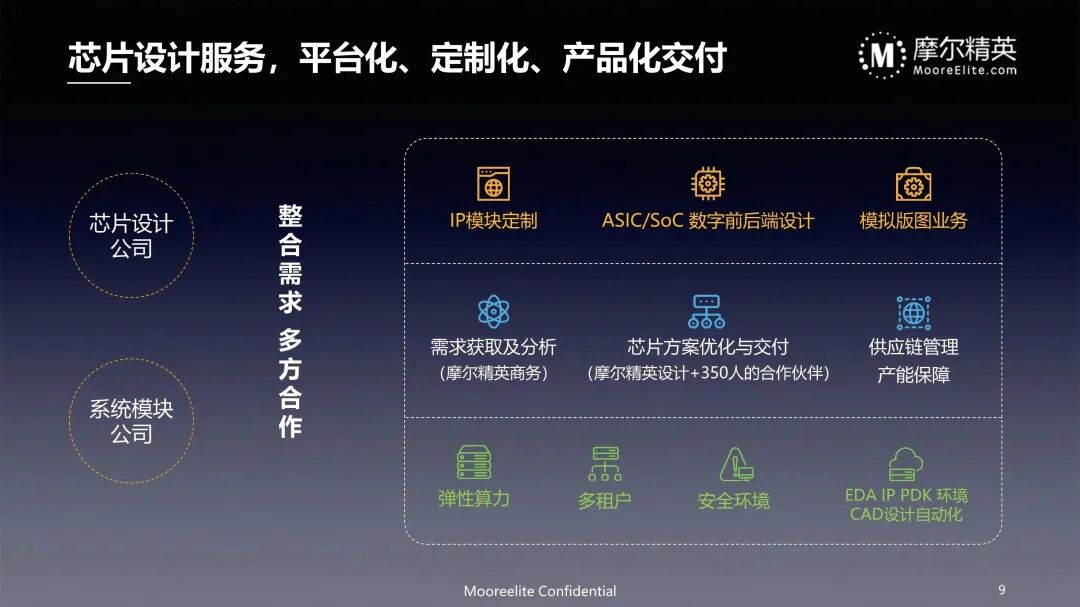 芯片设计服务，平台化、定制化、产品化交付

M 摩尔精英
MooreElite.com

芯片设计公司

系统模块公司

整合需求 多方合作

IP模块定制

ASIC/SoC 数字前后端设计

模拟版图业务

需求获取及分析
（摩尔精英商务）

芯片方案优化与交付
（摩尔精英设计+350人的合作伙伴）

供应链管理
产能保障

弹性算力

多租户

安全环境

EDA IP PDK 环境
CAD设计自动化

Mooreelite Confidential

9